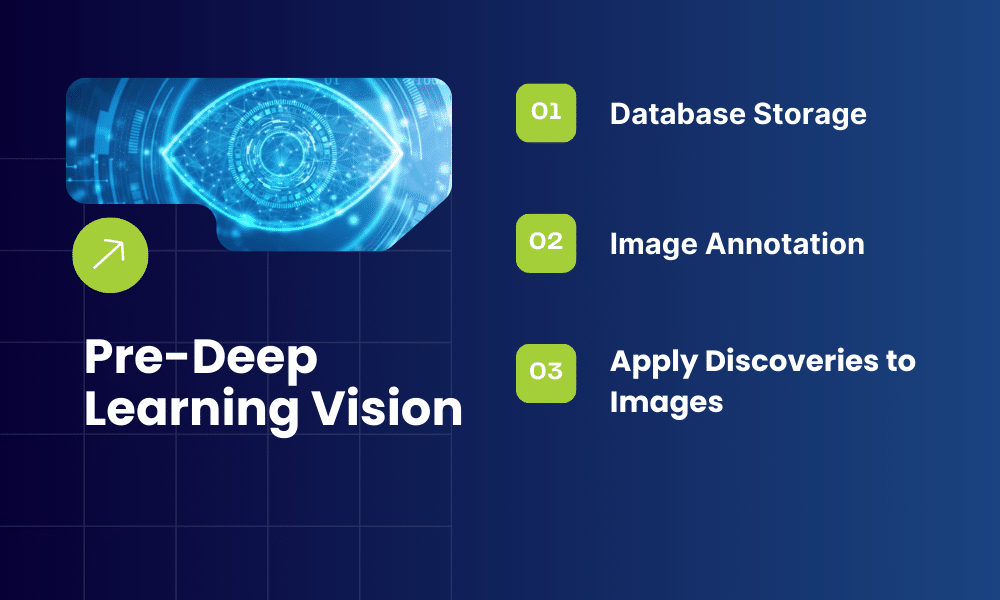 Pre-Deep Learning Vision

01 Database Storage

02 Image Annotation

03 Apply Discoveries to Images